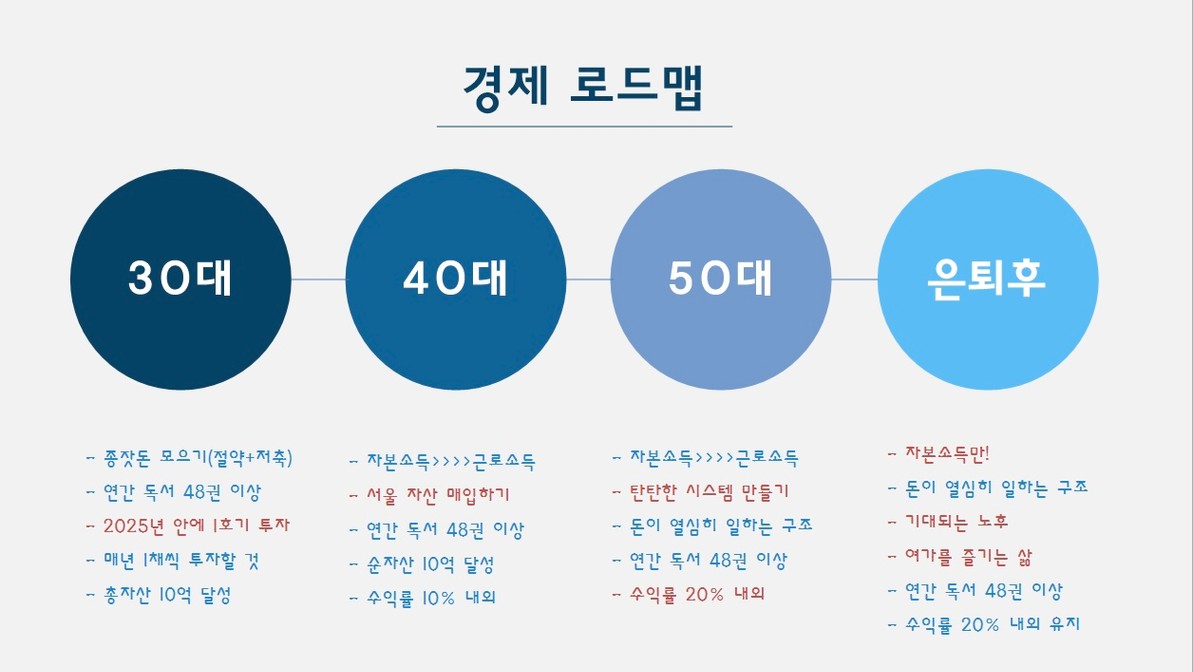 경제 로드맵

30대

40대

50대

은퇴후

- 종잣돈 모으기(절약+저축)
- 연간 독서 48권 이상
- 2025년 안에 1호기 투자
- 매년 1채씩 투자할 것
- 총자산 10억 달성

- 자본소득>>>>근로소득
- 서울 자산 매입하기
- 연간 독서 48권 이상
- 순자산 10억 달성
- 수익률 10% 내외

- 자본소득>>>>근로소득
- 탄탄한 시스템 만들기
- 돈이 열심히 일하는 구조
- 연간 독서 48권 이상
- 수익률 20% 내외

- 자본소득만!
- 돈이 열심히 일하는 구조
- 기대되는 노후
- 여가를 즐기는 삶
- 연간 독서 48권 이상
- 수익률 20% 내외 유지